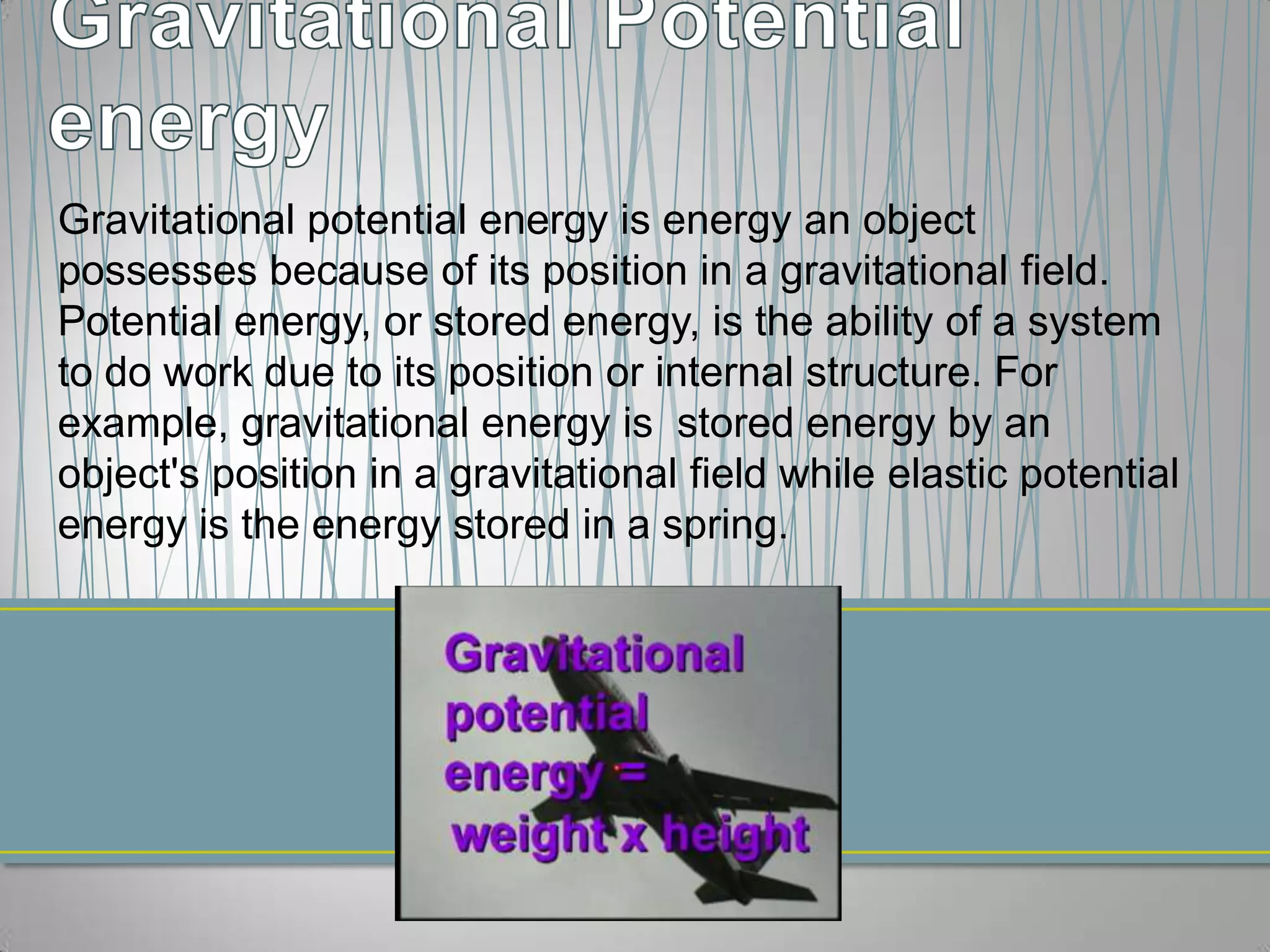 Gravitational Potential energy

Gravitational potential energy is energy an object possesses because of its position in a gravitational field. Potential energy, or stored energy, is the ability of a system to do work due to its position or internal structure. For example, gravitational energy is  stored energy by an object's position in a gravitational field while elastic potential energy is the energy stored in a spring.

Gravitational potential energy = weight x height